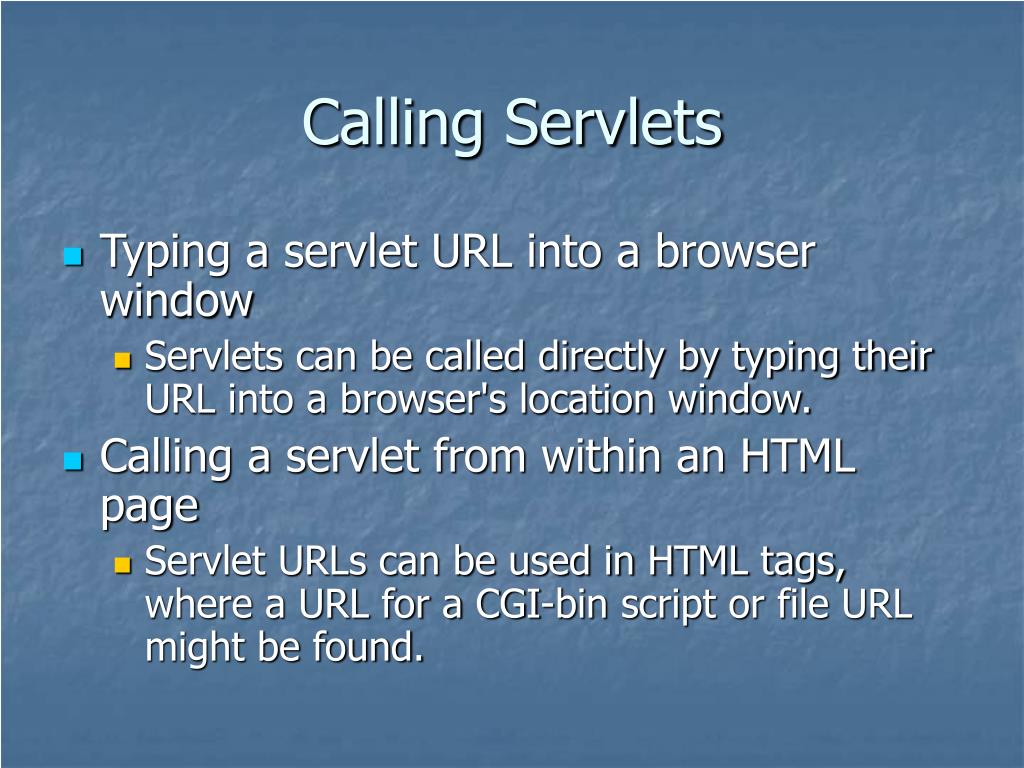 Calling Servlets

Typing a servlet URL into a browser window

Servlets can be called directly by typing their URL into a browser's location window.

Calling a servlet from within an HTML page

Servlet URLs can be used in HTML tags, where a URL for a CGI-bin script or file URL might be found.